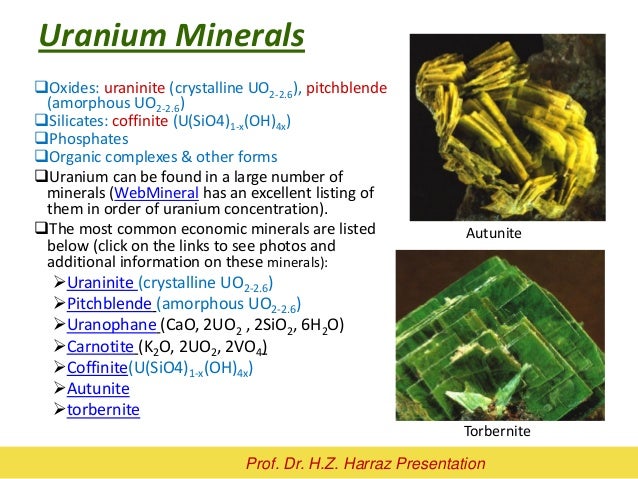 Uranium Minerals

❑Oxides: uraninite (crystalline $UO_{2-2.6}$), pitchblende (amorphous $UO_{2-2.6}$)
❑Silicates: coffinite ($U(SiO4)_{1-x}(OH)_{4x}$)
❑Phosphates
❑Organic complexes & other forms
❑Uranium can be found in a large number of minerals (WebMineral has an excellent listing of them in order of uranium concentration).
❑The most common economic minerals are listed below (click on the links to see photos and additional information on these minerals):
➢Uraninite (crystalline $UO_{2-2.6}$)
➢Pitchblende (amorphous $UO_{2-2.6}$)
➢Uranophane (CaO, $2UO_2$ , $2SiO_2$, $6H_2O$)
➢Carnotite ($K_2O$, $2UO_2$, $2VO_4$)
➢Coffinite($U(SiO4)_{1-x}(OH)_{4x}$)
➢Autunite
➢torbernite

Autunite

Torbernite

Prof. Dr. H.Z. Harraz Presentation